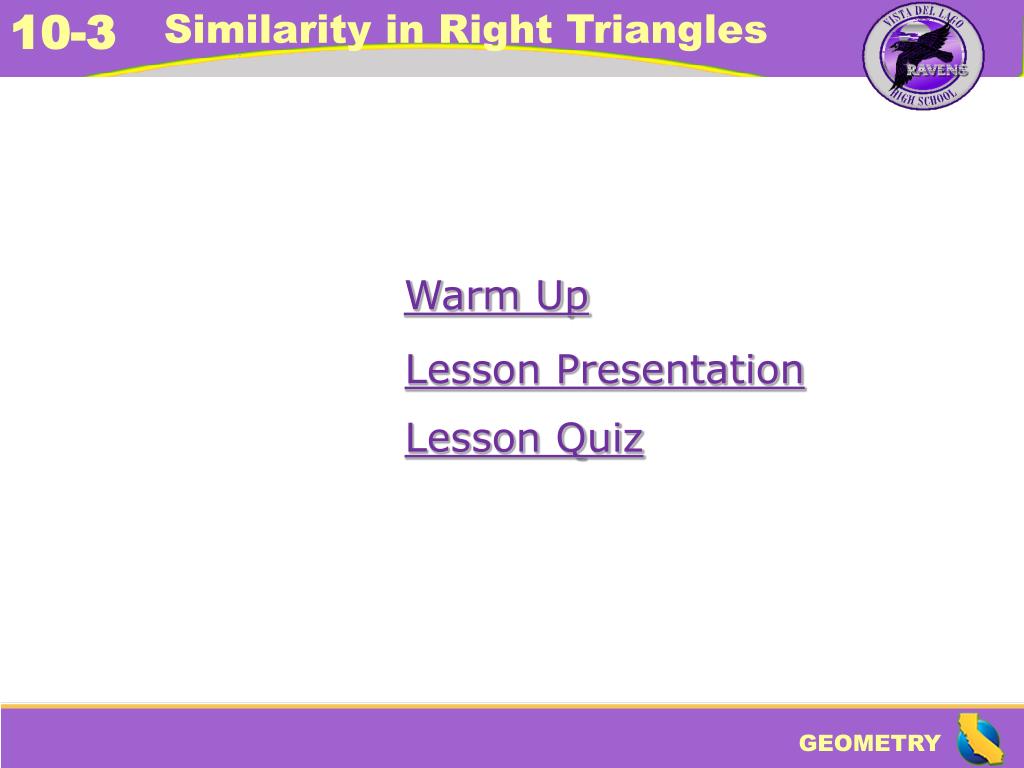 10-3 Similarity in Right Triangles

VISTA DEL LAGO
RAVENS
HIGH SCHOOL

Warm Up

Lesson Presentation

Lesson Quiz

GEOMETRY